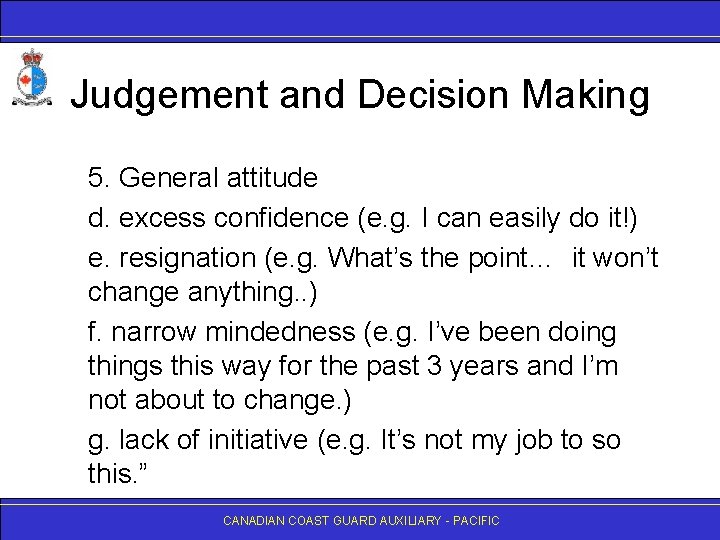 Judgement and Decision Making

5. General attitude

d. excess confidence (e.g. I can easily do it!)

e. resignation (e.g. What’s the point… it won’t change anything..)

f. narrow mindedness (e.g. I’ve been doing things this way for the past 3 years and I’m not about to change.)

g. lack of initiative (e.g. It’s not my job to so this.”

CANADIAN COAST GUARD AUXILIARY - PACIFIC